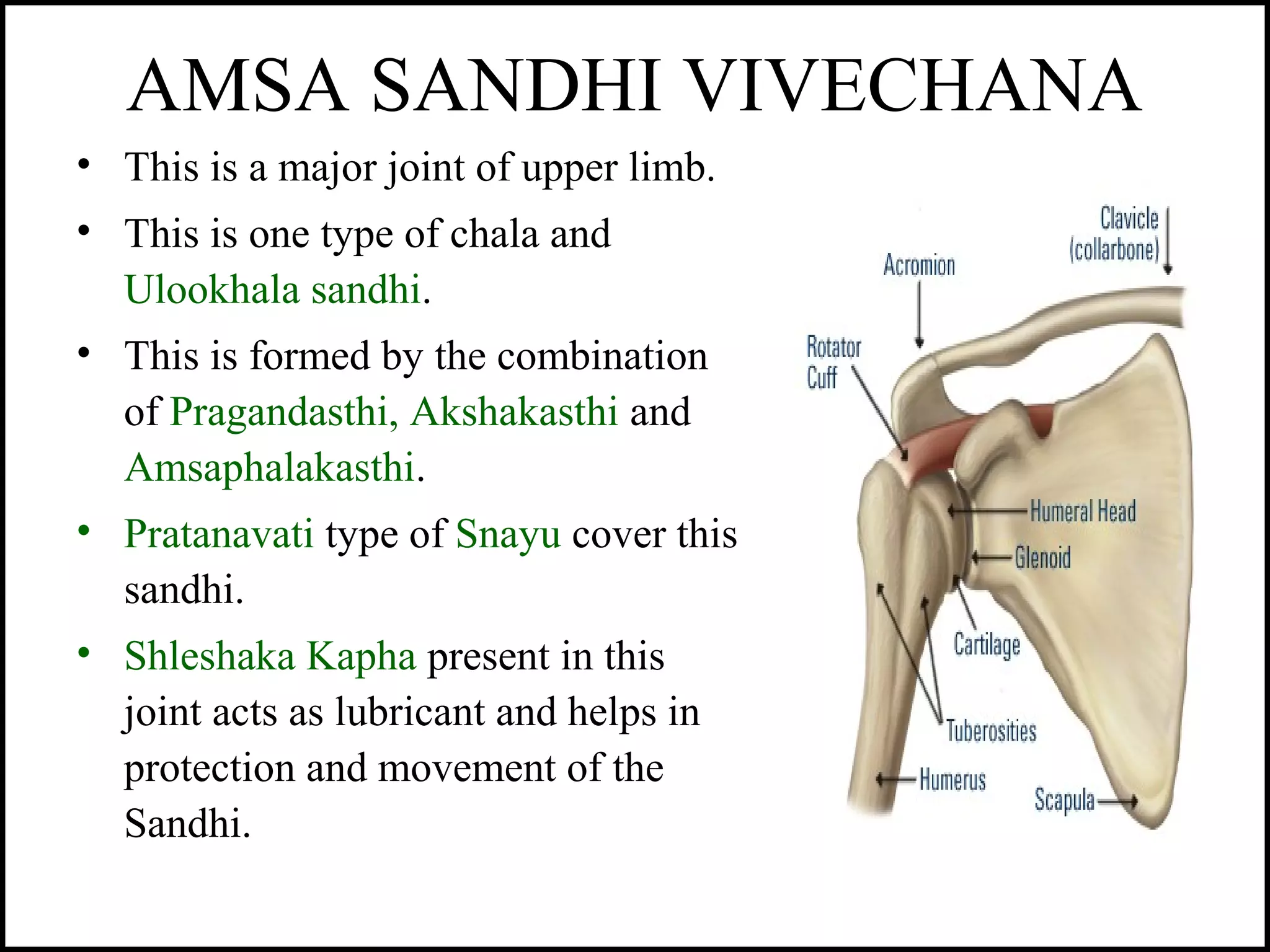 AMSA SANDHI VIVECHANA

• This is a major joint of upper limb.

• This is one type of chala and Ulookhala sandhi.

• This is formed by the combination of Pragandasthi, Akshakasthi and Amsaphalakasthi.

• Pratanavati type of Snayu cover this sandhi.

• Shleshaka Kapha present in this joint acts as lubricant and helps in protection and movement of the Sandhi.

Clavicle (collarbone)
Acromion
Rotator Cuff
Humeral Head
Glenoid
Cartilage
Tuberosities
Humerus
Scapula